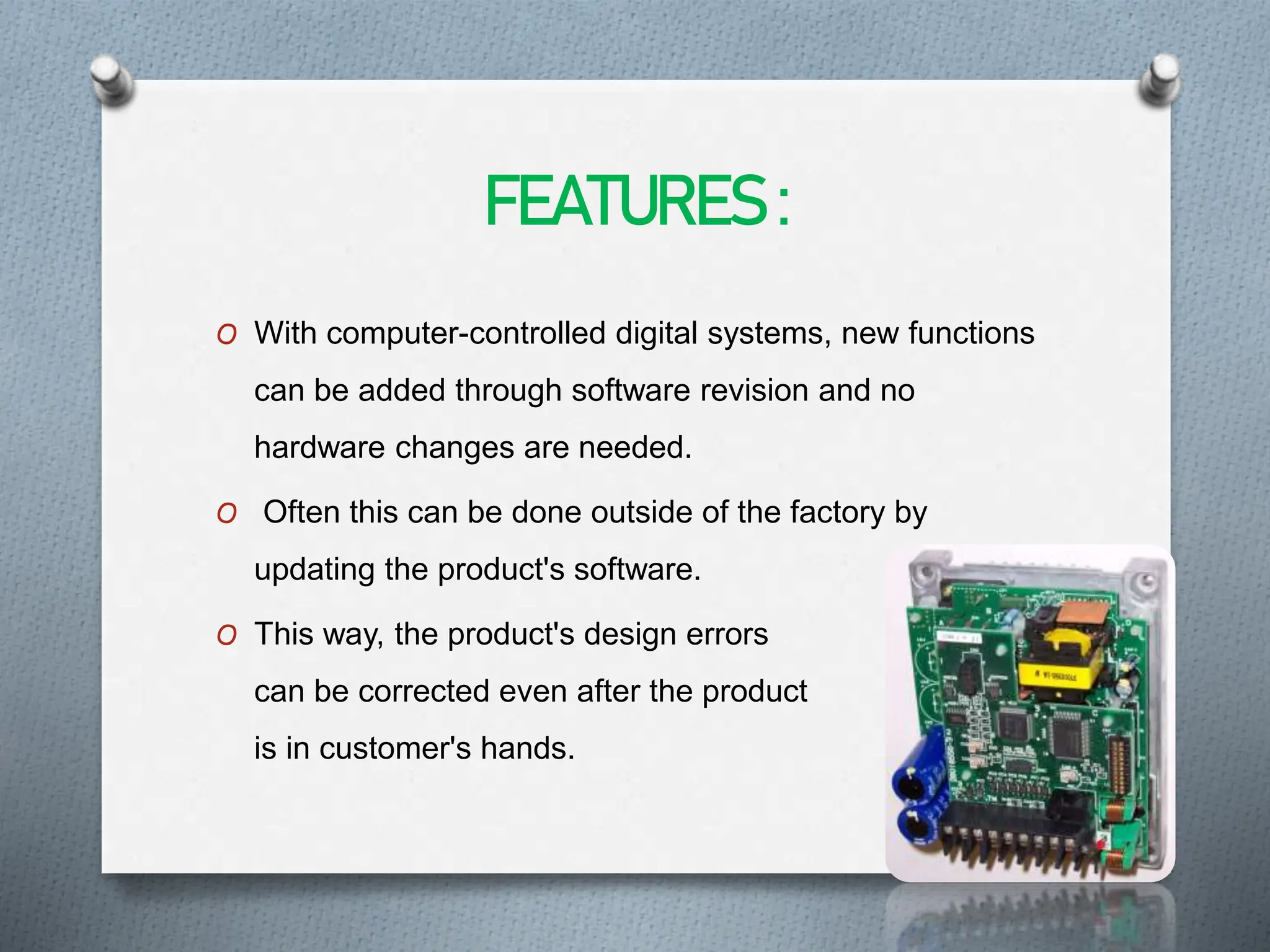 FEATURES :

O With computer-controlled digital systems, new functions can be added through software revision and no hardware changes are needed.

O Often this can be done outside of the factory by updating the product's software.

O This way, the product's design errors can be corrected even after the product is in customer's hands.